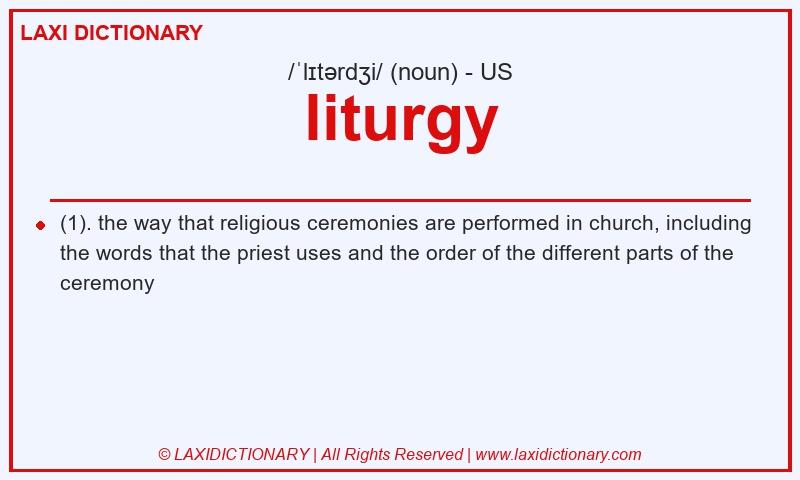 LAXI DICTIONARY

/ˈlɪtərdʒi/ (noun) - US

liturgy

(1). the way that religious ceremonies are performed in church, including the words that the priest uses and the order of the different parts of the ceremony

© LAXIDICTIONARY | All Rights Reserved | www.laxidictionary.com